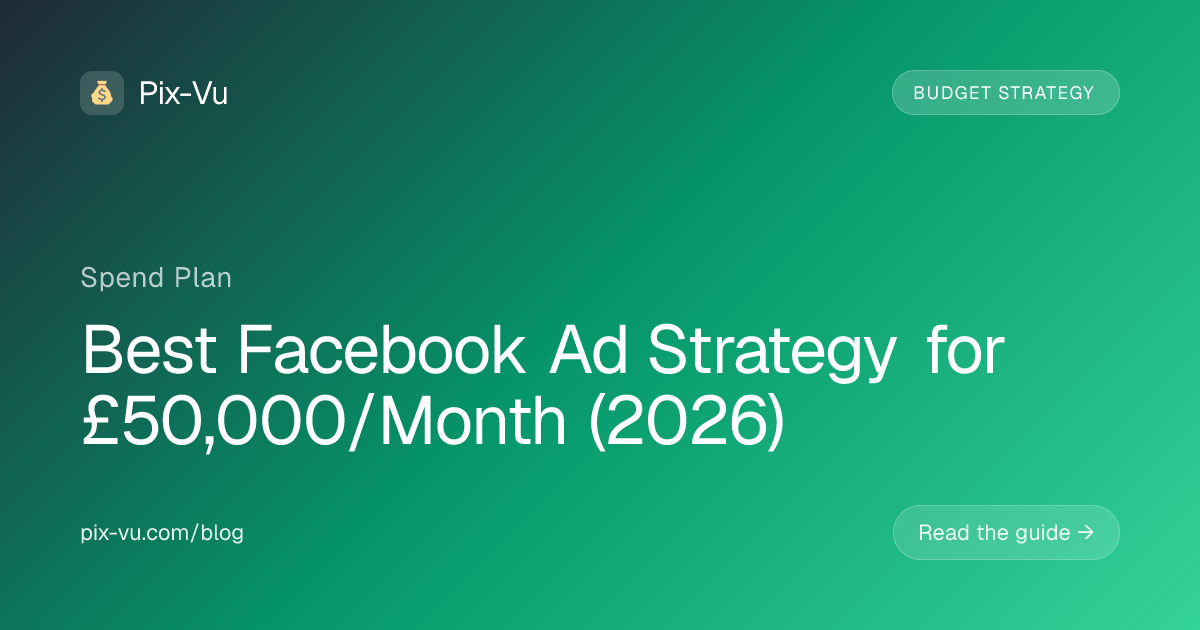 Pix-Vu

BUDGET STRATEGY

Spend Plan

Best Facebook Ad Strategy for £50,000/Month (2026)

pix-vu.com/blog

Read the guide →